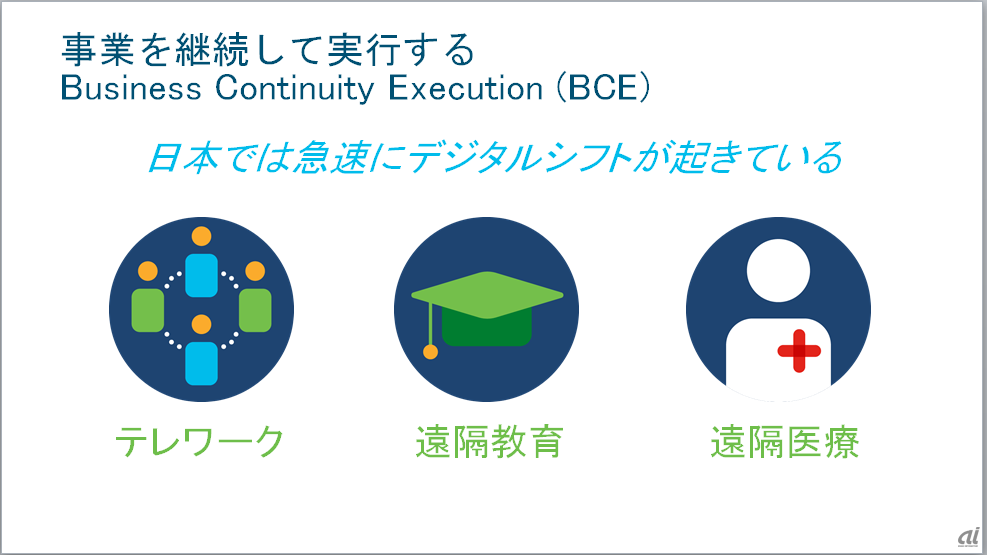 事業を継続して実行する
Business Continuity Execution (BCE)

日本では急速にデジタルシフトが起きている

テレワーク

遠隔教育

遠隔医療

ai